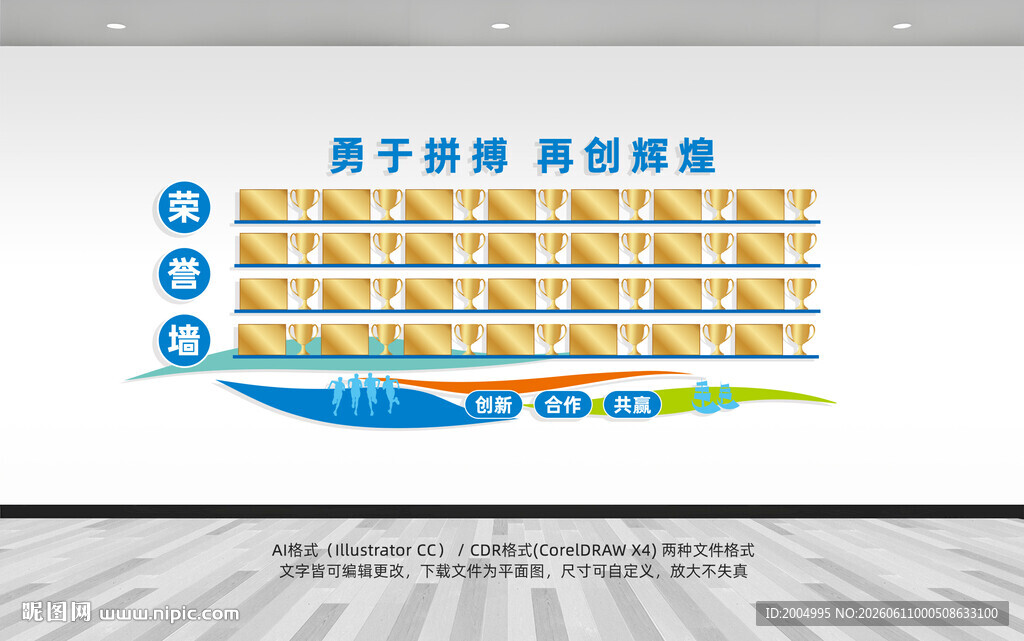 勇于拼搏 再创辉煌

荣
誉
墙

创新 合作 共赢

AI格式（Illustrator CC） / CDR格式(CorelDRAW X4) 两种文件格式
文字皆可编辑更改，下载文件为平面图，尺寸可自定义，放大不失真

昵图网 www.nipic.com

ID:2004995 NO:20260611000508633100